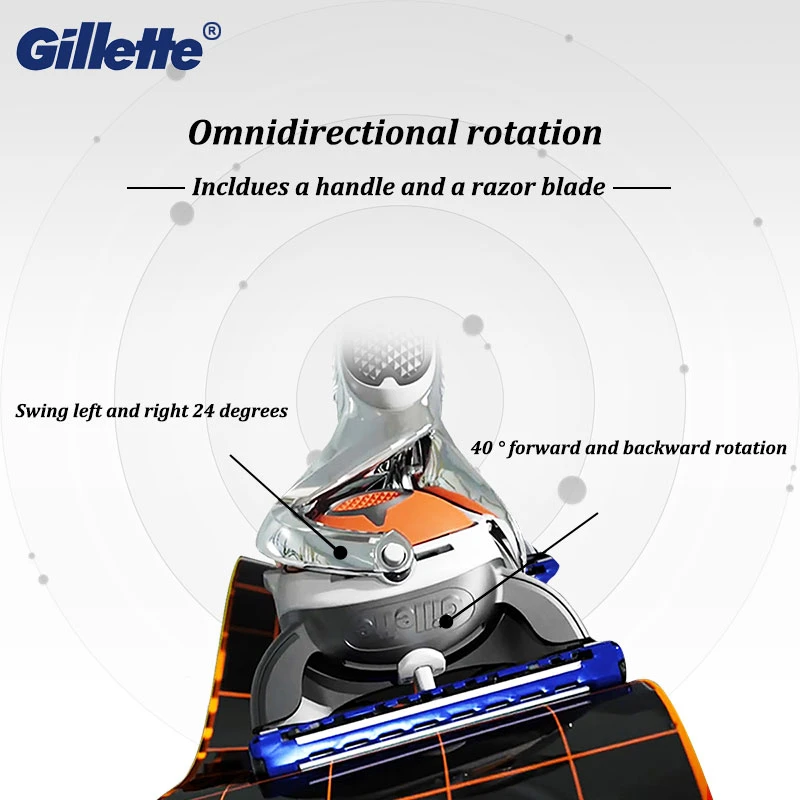 Gillette®

Omnidirectional rotation

Incldues a handle and a razor blade

Swing left and right 24 degrees

40 ° forward and backward rotation

Gillette